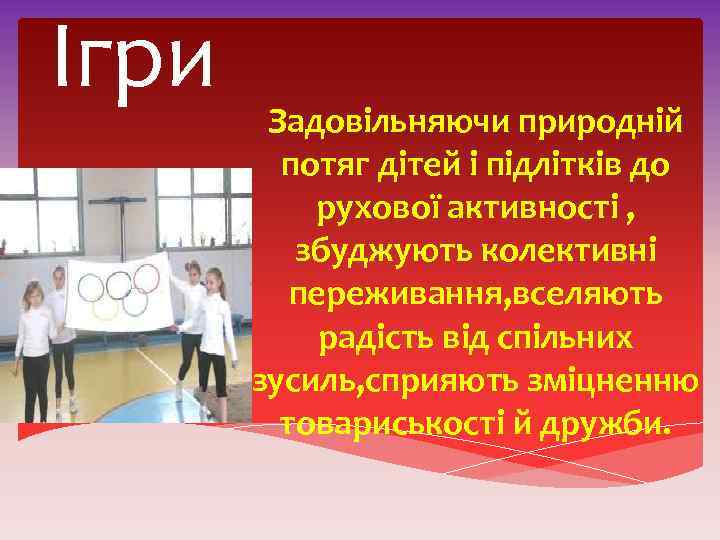 Ігри

Задовільняючи природній потяг дітей і підлітків до рухової активності , збуджують колективні переживання,вселяють радість від спільних зусиль,сприяють зміцненню товариськості й дружби.